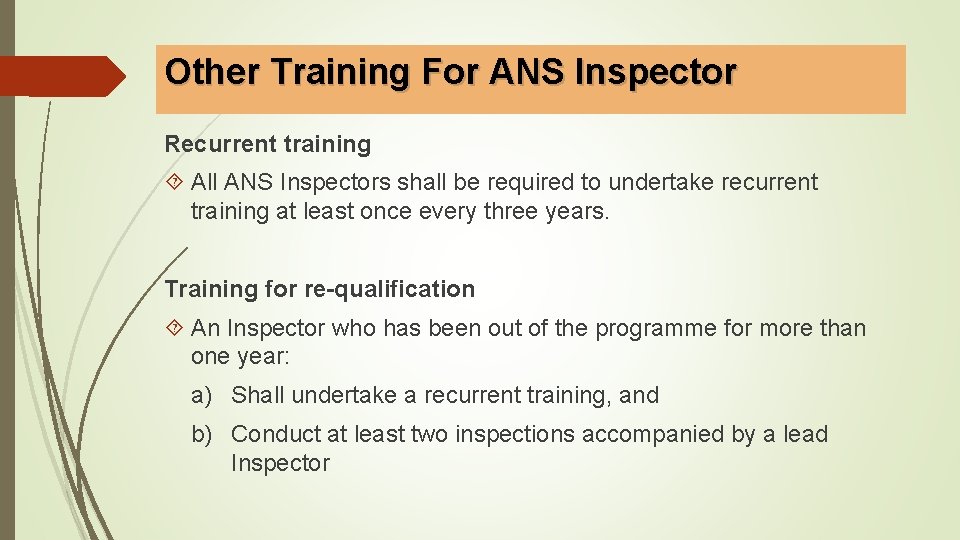 Other Training For ANS Inspector

Recurrent training

All ANS Inspectors shall be required to undertake recurrent training at least once every three years.

Training for re-qualification

An Inspector who has been out of the programme for more than one year:

a) Shall undertake a recurrent training, and

b) Conduct at least two inspections accompanied by a lead Inspector